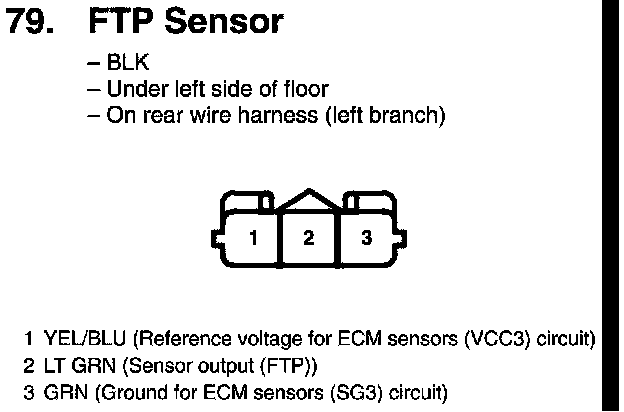 79. FTP Sensor

– BLK
– Under left side of floor
– On rear wire harness (left branch)

1 2 3

1 YEL/BLU (Reference voltage for ECM sensors (VCC3) circuit)
2 LT GRN (Sensor output (FTP))
3 GRN (Ground for ECM sensors (SG3) circuit)